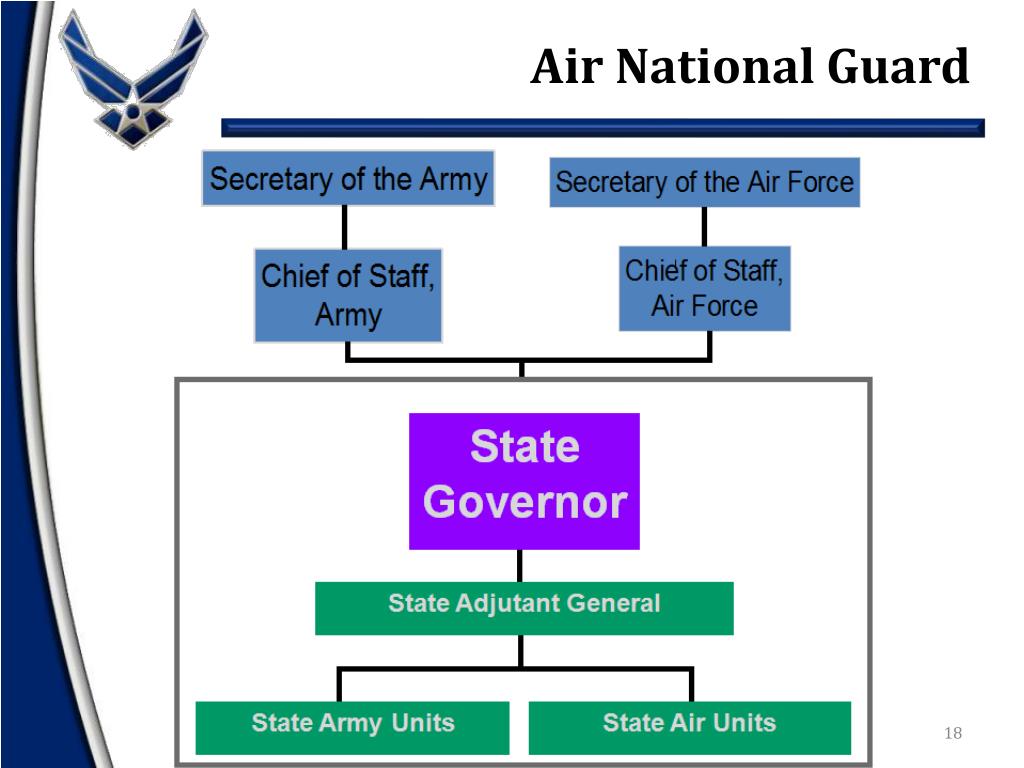 Air National Guard

Secretary of the Army

Secretary of the Air Force

Chief of Staff, Army

Chief of Staff, Air Force

State Governor

State Adjutant General

State Army Units

State Air Units

18